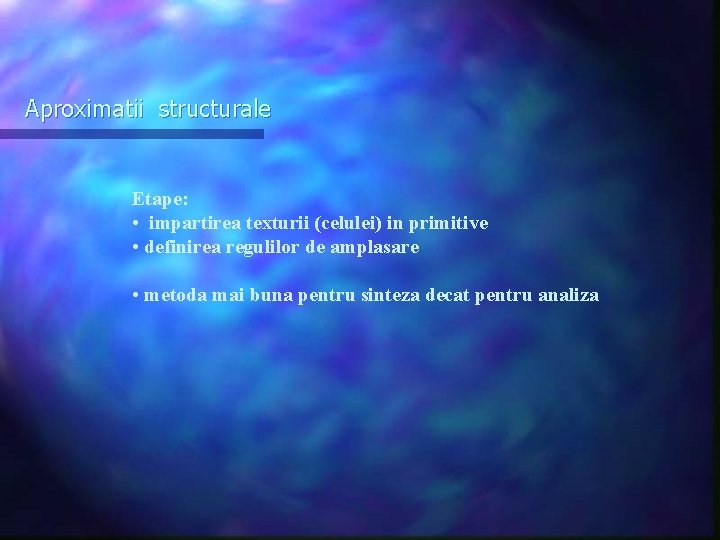 Aproximatii structurale

Etape:
• impartirea texturii (celulei) in primitive
• definirea regulilor de amplasare

• metoda mai buna pentru sinteza decat pentru analiza